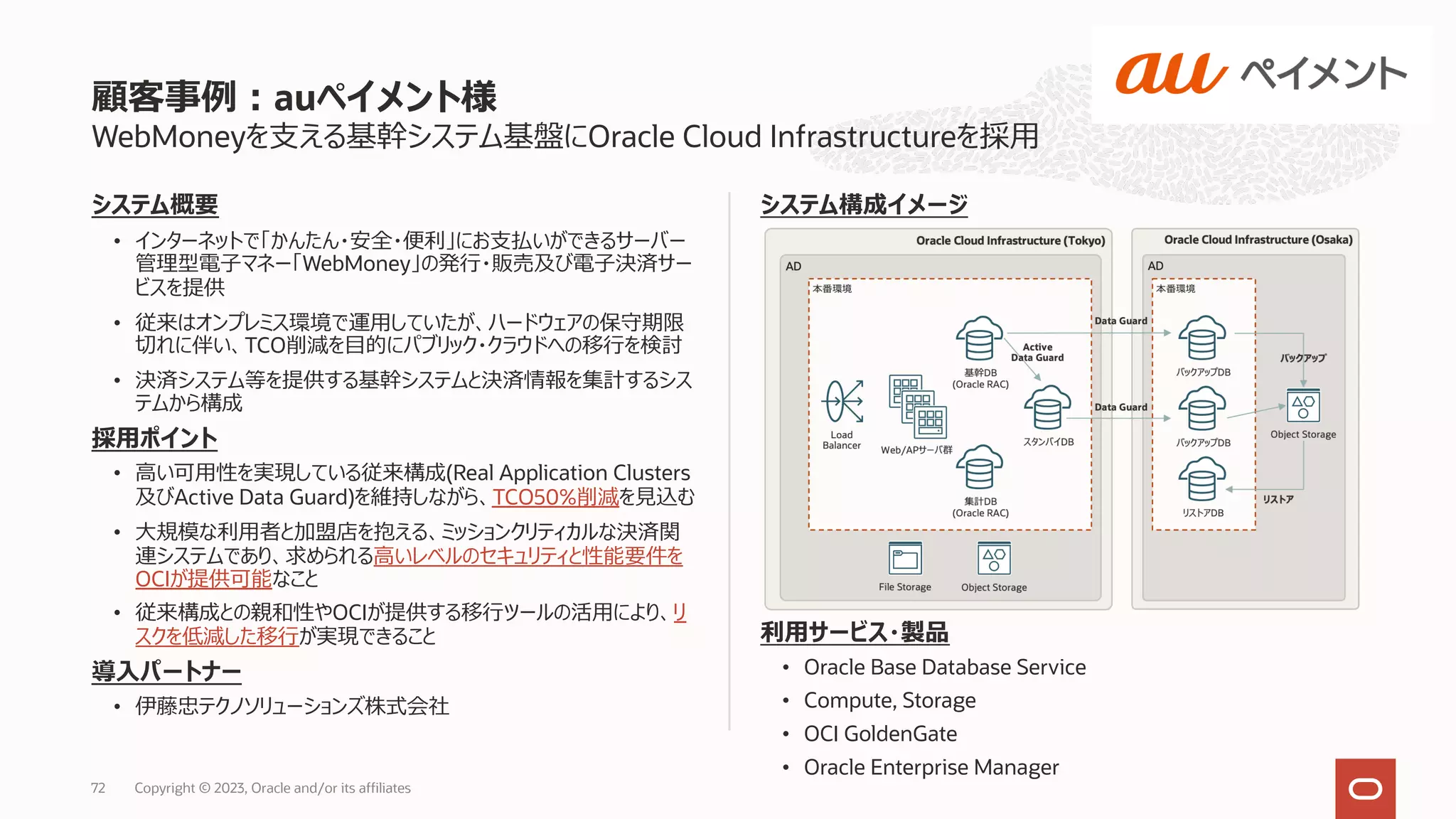 au ペイメント

顧客事例：auペイメント様
WebMoneyを支える基幹システム基盤にOracle Cloud Infrastructureを採用

システム概要
• インターネットで「かんたん・安全・便利」にお支払いができるサーバー管理型電子マネー「WebMoney」の発行・販売及び電子決済サービスを提供
• 従来はオンプレミス環境で運用していたが、ハードウェアの保守期限切れに伴い、TCO削減を目的にパブリック・クラウドへの移行を検討
• 決済システム等を提供する基幹システムと決済情報を集計するシステムから構成

採用ポイント
• 高い可用性を実現している従来構成(Real Application Clusters及びActive Data Guard)を維持しながら、TCO50%削減を見込む
• 大規模な利用者と加盟店を抱える、ミッションクリティカルな決済関連システムであり、求められる高いレベルのセキュリティと性能要件をOCIが提供可能なこと
• 従来構成との親和性やOCIが提供する移行ツールの活用により、リスクを低減した移行が実現できること

導入パートナー
• 伊藤忠テクノソリューションズ株式会社

システム構成イメージ

Oracle Cloud Infrastructure (Tokyo)
AD
本番環境
Load Balancer
Web/APサーバ群
基幹DB (Oracle RAC)
Active Data Guard
スタンバイDB
集計DB (Oracle RAC)
File Storage
Object Storage

Data Guard
Data Guard

Oracle Cloud Infrastructure (Osaka)
AD
本番環境
バックアップDB
バックアップDB
リストアDB
バックアップ
Object Storage
リストア

利用サービス・製品
• Oracle Base Database Service
• Compute, Storage
• OCI GoldenGate
• Oracle Enterprise Manager

72 Copyright © 2023, Oracle and/or its affiliates